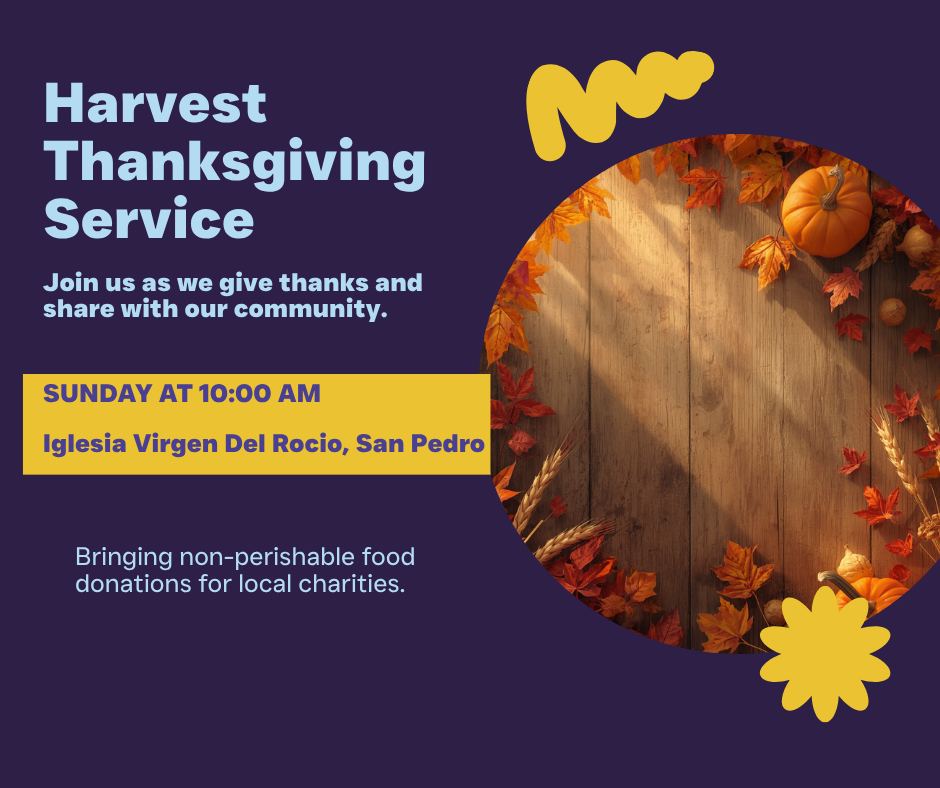 Harvest Thanksgiving Service

Join us as we give thanks and share with our community.

SUNDAY AT 10:00 AM

Iglesia Virgen Del Rocio, San Pedro

Bringing non-perishable food donations for local charities.